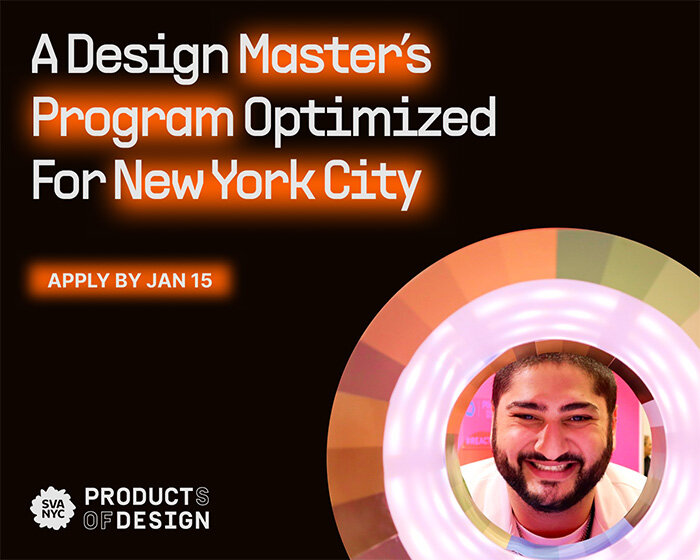 A Design Master's Program Optimized For New York City

APPLY BY JAN 15

SVA NYC

PRODUCTS OF DESIGN